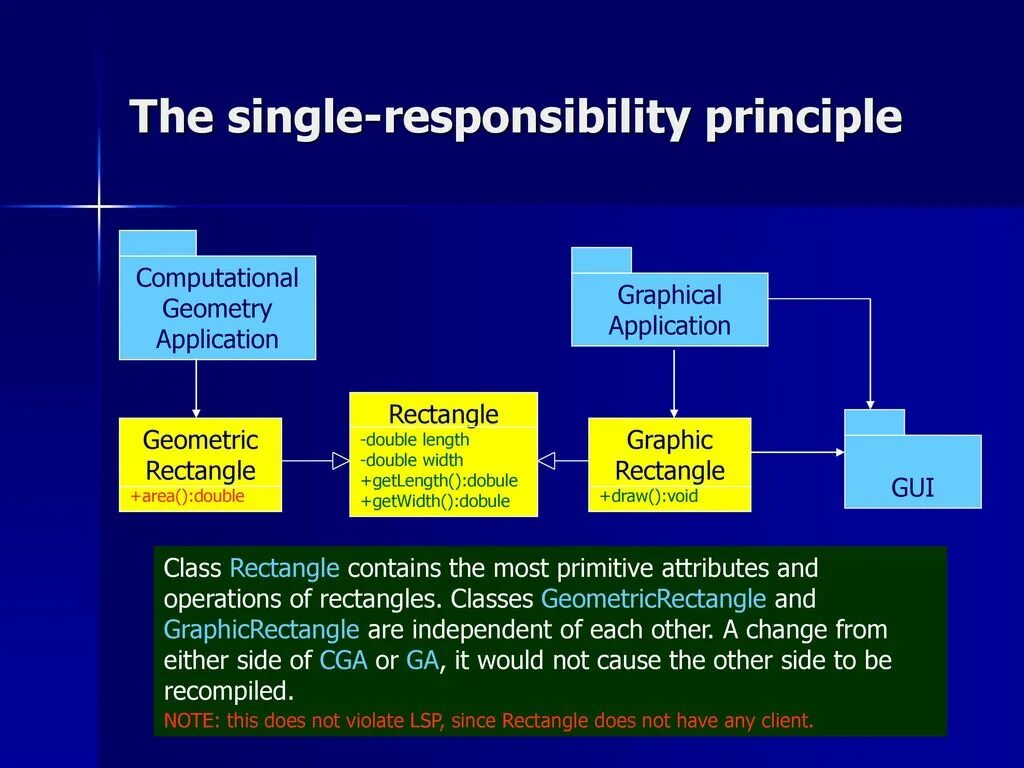 The single-responsibility principle

Computational Geometry Application

Graphical Application

Geometric Rectangle
+area():double

Rectangle
-double length
-double width
+getLength():dobule
+getWidth():dobule

Graphic Rectangle
+draw():void

GUI

Class Rectangle contains the most primitive attributes and operations of rectangles. Classes GeometricRectangle and GraphicRectangle are independent of each other. A change from either side of CGA or GA, it would not cause the other side to be recompiled.
NOTE: this does not violate LSP, since Rectangle does not have any client.